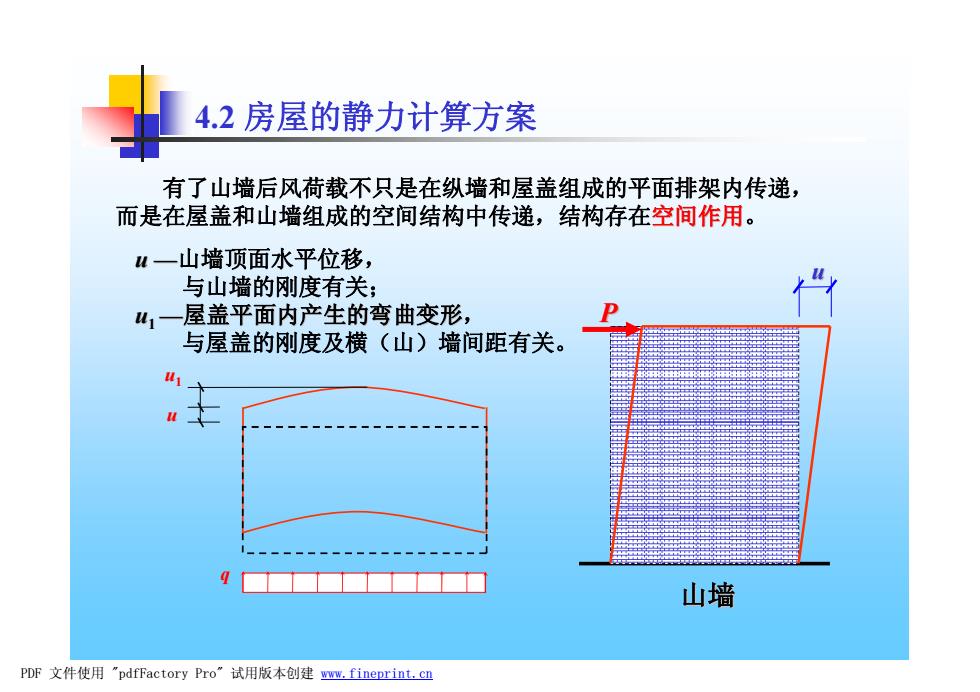 4.2 房屋的静力计算方案

有了山墙后风荷载不只是在纵墙和屋盖组成的平面排架内传递，而是在屋盖和山墙组成的空间结构中传递，结构存在空间作用。

$u$ —山墙顶面水平位移，
与山墙的刚度有关；
$u_1$ —屋盖平面内产生的弯曲变形，
与屋盖的刚度及横（山）墙间距有关。

$u_1$
$u$
$q$

$P$
$u$

山墙

PDF 文件使用 "pdfFactory Pro" 试用版本创建 www.fineprint.cn